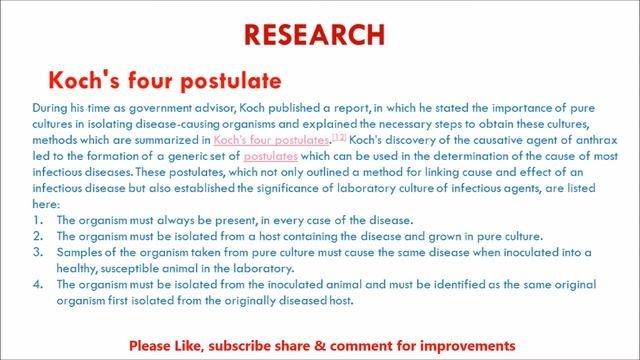 RESEARCH

Koch's four postulate

During his time as government advisor, Koch published a report, in which he stated the importance of pure cultures in isolating disease-causing organisms and explained the necessary steps to obtain these cultures, methods which are summarized in Koch's four postulates.[12] Koch's discovery of the causative agent of anthrax led to the formation of a generic set of postulates which can be used in the determination of the cause of most infectious diseases. These postulates, which not only outlined a method for linking cause and effect of an infectious disease but also established the significance of laboratory culture of infectious agents, are listed here:

1. The organism must always be present, in every case of the disease.
2. The organism must be isolated from a host containing the disease and grown in pure culture.
3. Samples of the organism taken from pure culture must cause the same disease when inoculated into a healthy, susceptible animal in the laboratory.
4. The organism must be isolated from the inoculated animal and must be identified as the same original organism first isolated from the originally diseased host.

Please Like, subscribe share & comment for improvements